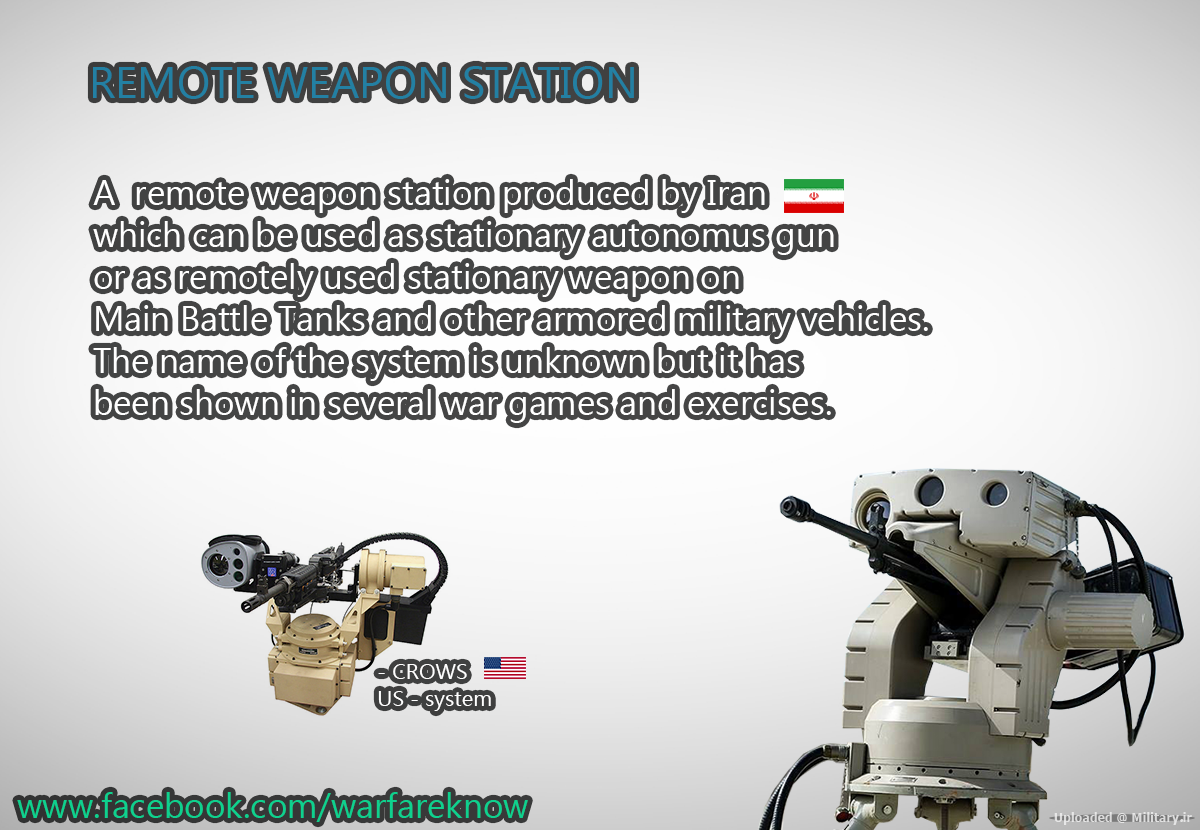 REMOTE WEAPON STATION

A remote weapon station produced by Iran which can be used as stationary autonomus gun or as remotely used stationary weapon on Main Battle Tanks and other armored military vehicles. The name of the system is unknown but it has been shown in several war games and exercises.

- CROWS
US - system

www.facebook.com/warfareknow

Uploaded @ Military.ir